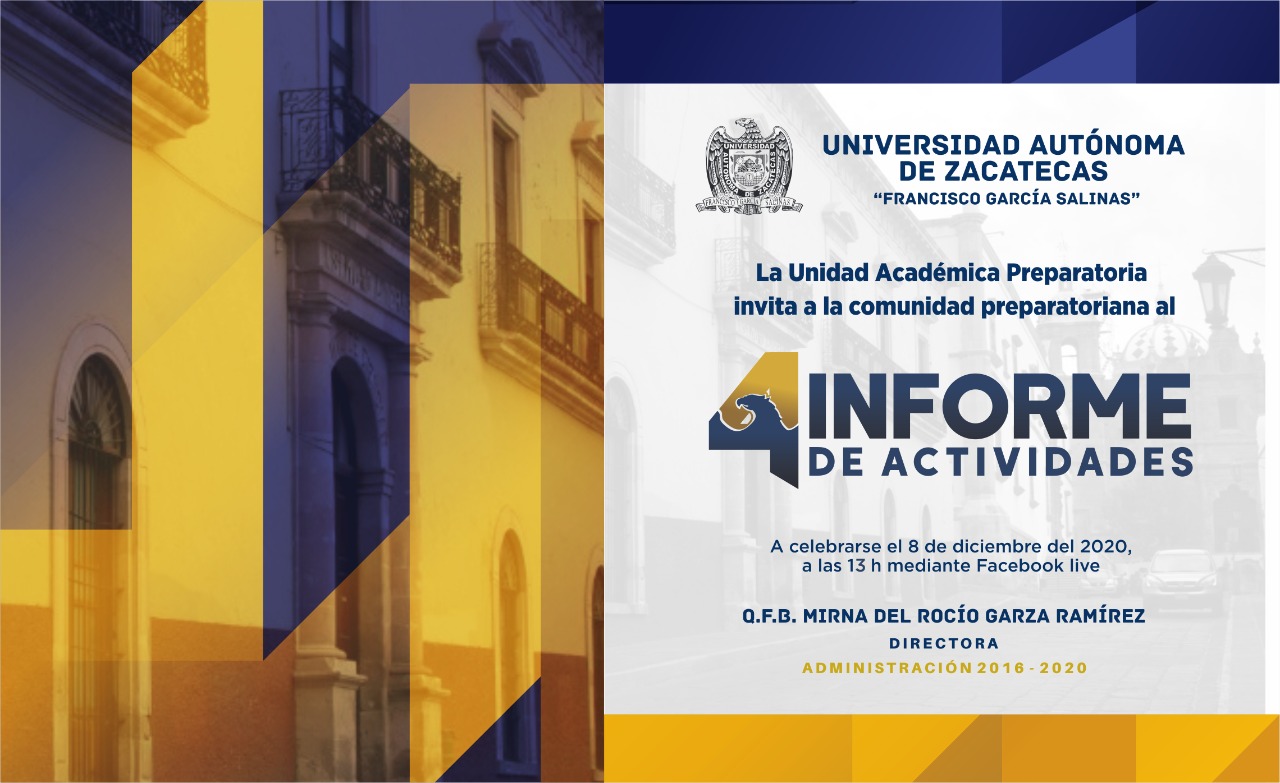 UNIVERSIDAD AUTÓNOMA DE ZACATECAS
"FRANCISCO GARCÍA SALINAS"

La Unidad Académica Preparatoria invita a la comunidad preparatoriana al

4 INFORME DE ACTIVIDADES

A celebrarse el 8 de diciembre del 2020, a las 13 h mediante Facebook live

Q.F.B. MIRNA DEL ROCÍO GARZA RAMÍREZ
DIRECTORA
ADMINISTRACIÓN 2016 - 2020